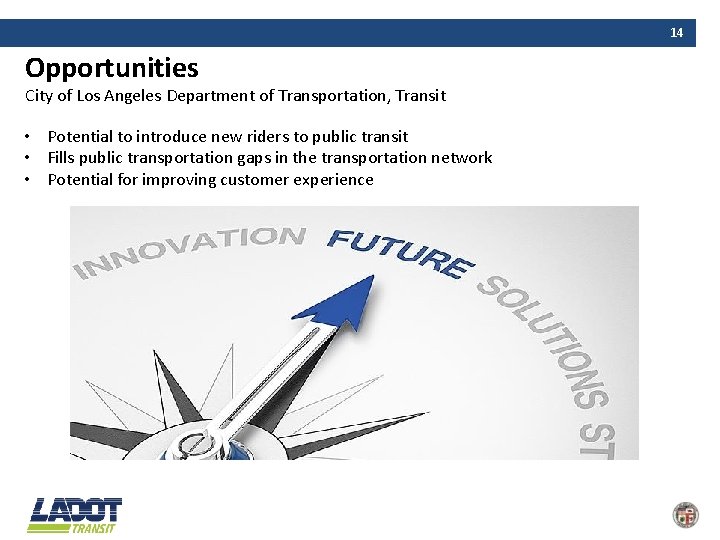 14

Opportunities

City of Los Angeles Department of Transportation, Transit

• Potential to introduce new riders to public transit
• Fills public transportation gaps in the transportation network
• Potential for improving customer experience

INNOVATION FUTURE SOLUTIONS ST

LADOT TRANSIT